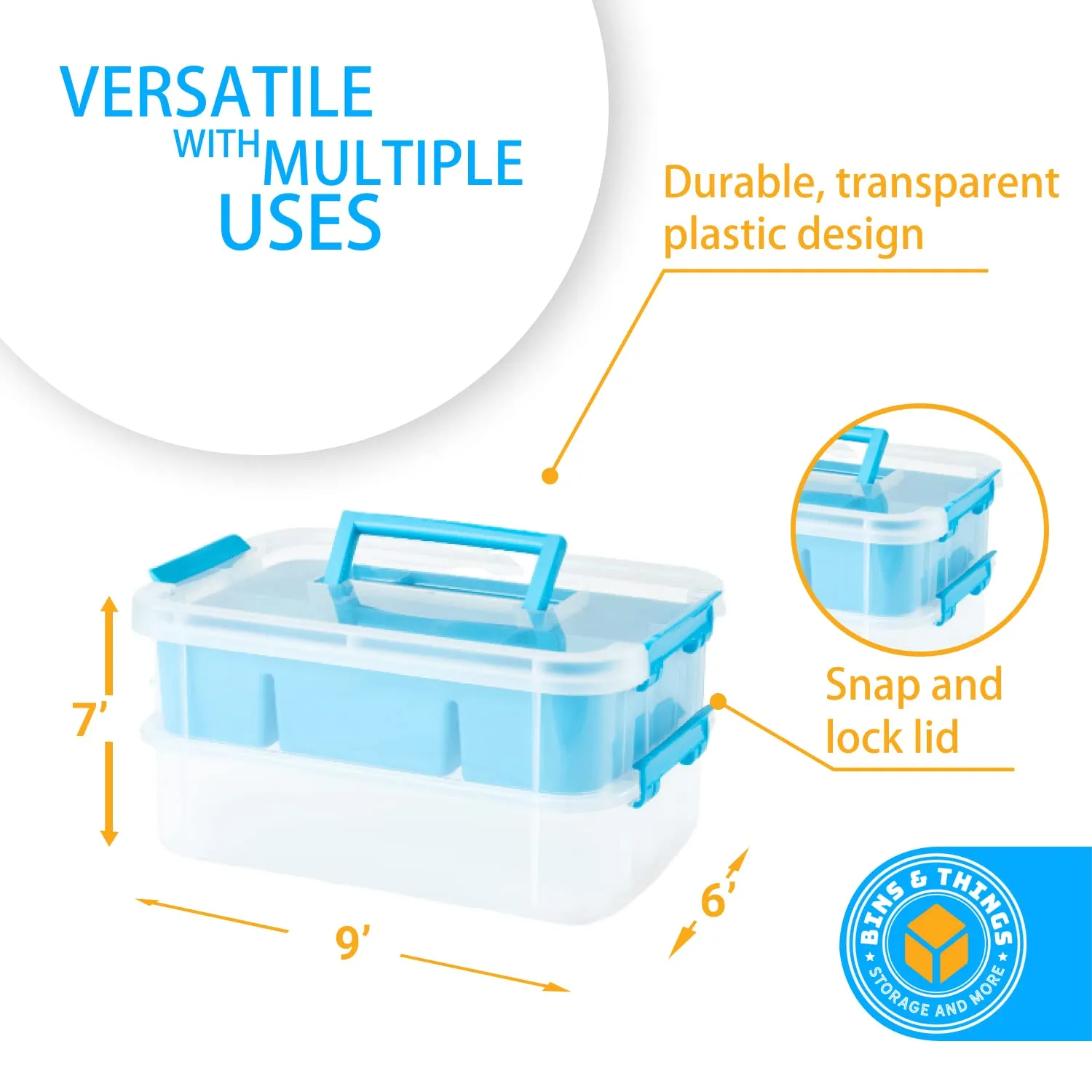 VERSATILE WITH MULTIPLE USES

Durable, transparent plastic design

Snap and lock lid

7'

9'

6'

BINS & THINGS
STORAGE AND MORE